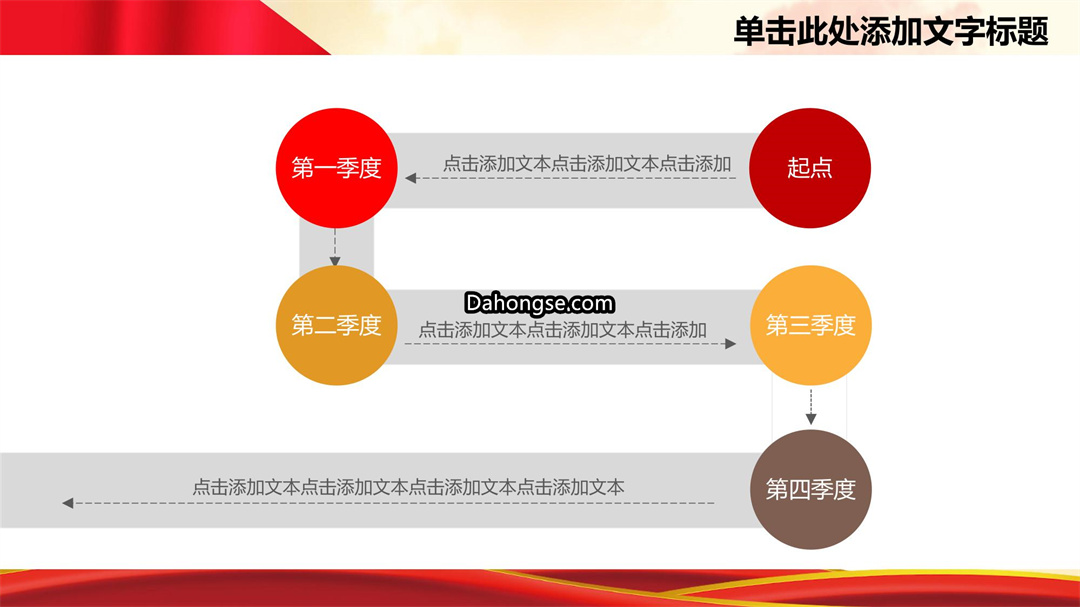 单击此处添加文字标题

第一季度

点击添加文本点击添加文本点击添加

起点

Dahongse.com

第二季度

点击添加文本点击添加文本点击添加

第三季度

点击添加文本点击添加文本点击添加文本点击添加文本

第四季度